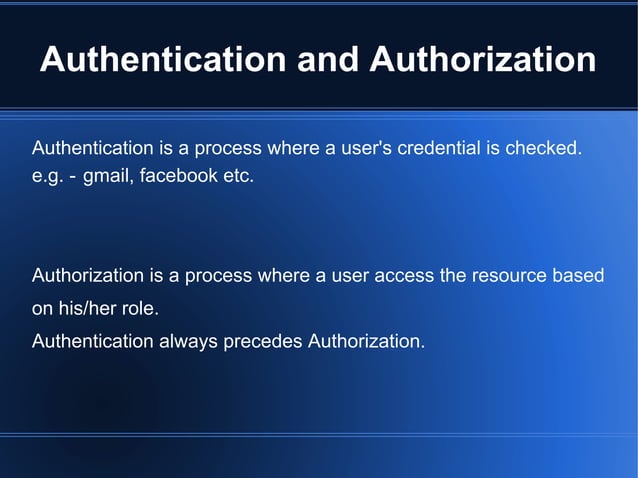 Authentication and Authorization

Authentication is a process where a user's credential is checked. e.g. - gmail, facebook etc.

Authorization is a process where a user access the resource based on his/her role.
Authentication always precedes Authorization.